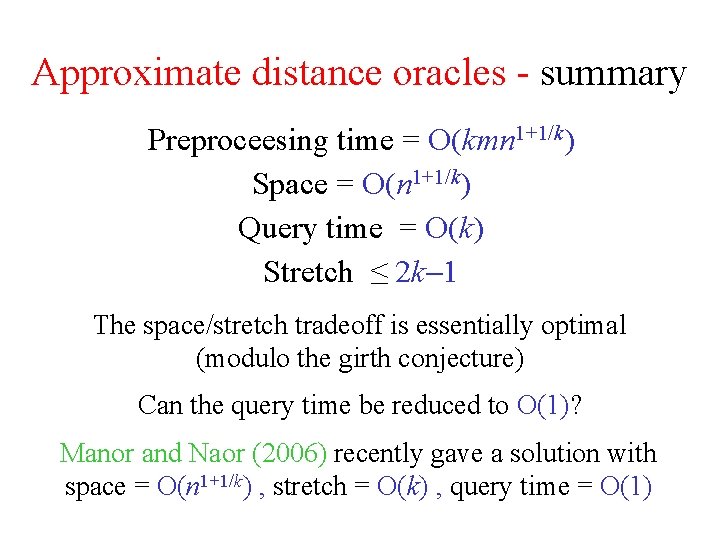 Approximate distance oracles - summary

Preproceesing time = $O(kmn^{1+1/k})$

Space = $O(n^{1+1/k})$

Query time = $O(k)$

Stretch $\leq 2k-1$

The space/stretch tradeoff is essentially optimal (modulo the girth conjecture)

Can the query time be reduced to $O(1)$?

Manor and Naor (2006) recently gave a solution with space = $O(n^{1+1/k})$ , stretch = $O(k)$ , query time = $O(1)$